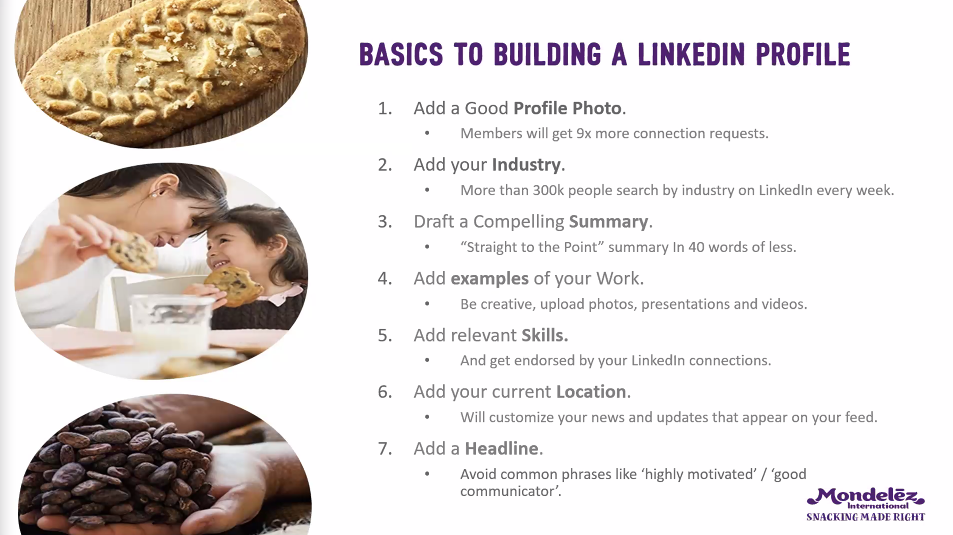 BASICS TO BUILDING A LINKEDIN PROFILE

1. Add a Good Profile Photo.
• Members will get 9x more connection requests.

2. Add your Industry.
• More than 300k people search by industry on LinkedIn every week.

3. Draft a Compelling Summary.
• "Straight to the Point" summary In 40 words of less.

4. Add examples of your Work.
• Be creative, upload photos, presentations and videos.

5. Add relevant Skills.
• And get endorsed by your LinkedIn connections.

6. Add your current Location.
• Will customize your news and updates that appear on your feed.

7. Add a Headline.
• Avoid common phrases like 'highly motivated' / 'good communicator'.

Mondelēz International
SNACKING MADE RIGHT